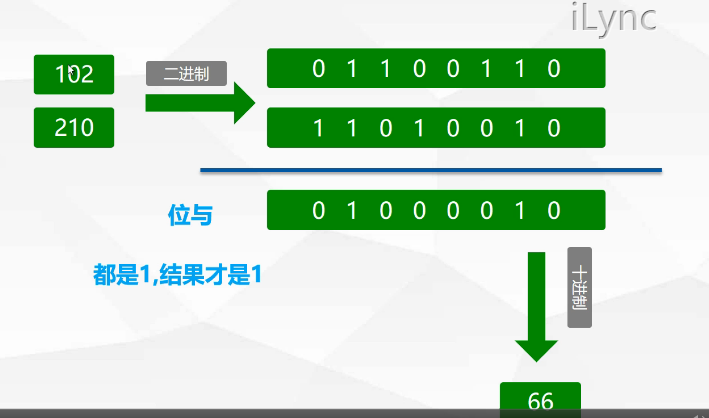 iLync

102

210

二进制

0 1 1 0 0 1 1 0

1 1 0 1 0 0 1 0

位与

0 1 0 0 0 0 1 0

都是1,结果才是1

十进制

66